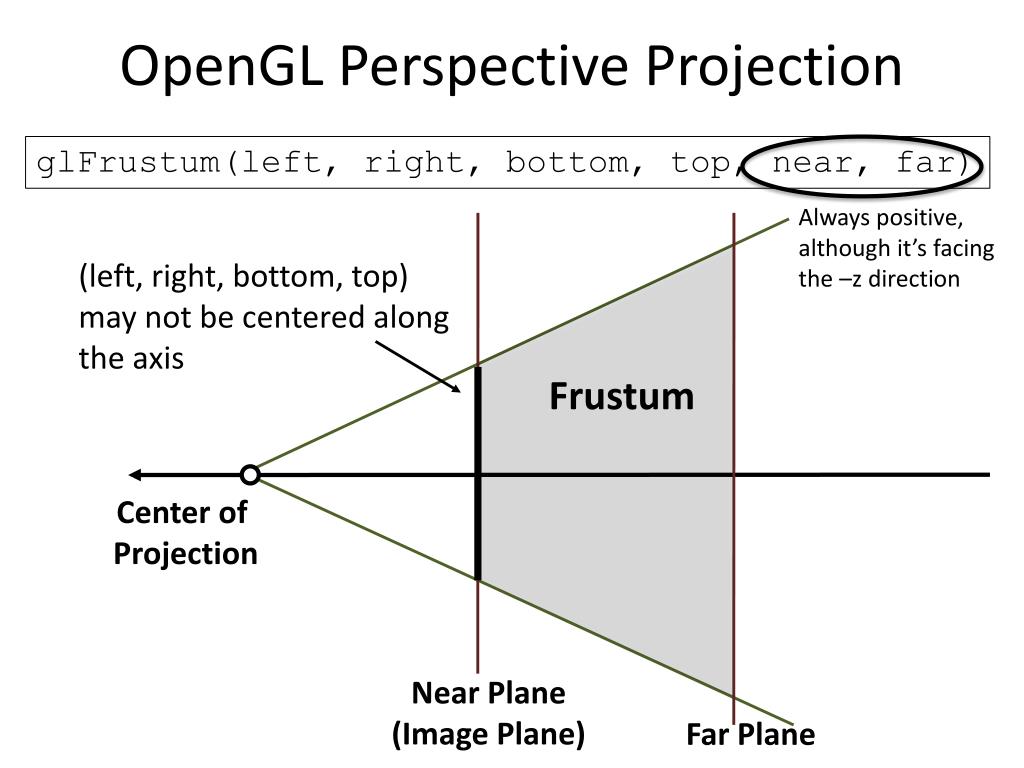 OpenGL Perspective Projection

glFrustum(left, right, bottom, top, near, far)

Always positive, although it's facing the –z direction

(left, right, bottom, top) may not be centered along the axis

Frustum

Center of Projection

Near Plane (Image Plane)

Far Plane